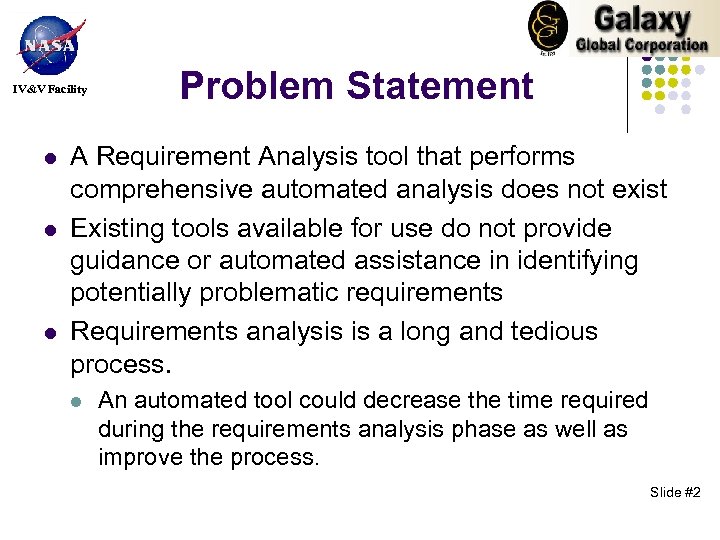 NASA
IV&V Facility

Galaxy
Global Corporation

Problem Statement

- A Requirement Analysis tool that performs comprehensive automated analysis does not exist
- Existing tools available for use do not provide guidance or automated assistance in identifying potentially problematic requirements
- Requirements analysis is a long and tedious process.
  - An automated tool could decrease the time required during the requirements analysis phase as well as improve the process.

Slide #2